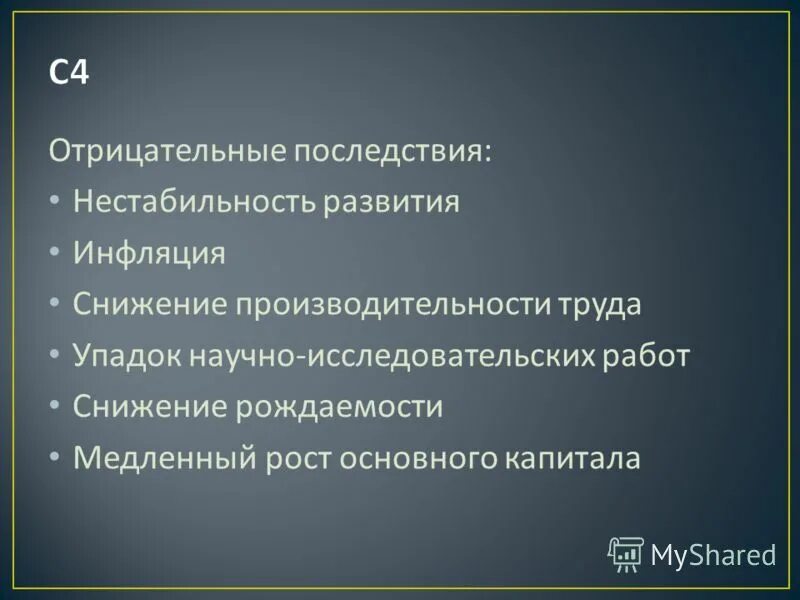 С4

Отрицательные последствия:

• Нестабильность развития
• Инфляция
• Снижение производительности труда
• Упадок научно-исследовательских работ
• Снижение рождаемости
• Медленный рост основного капитала

MyShared